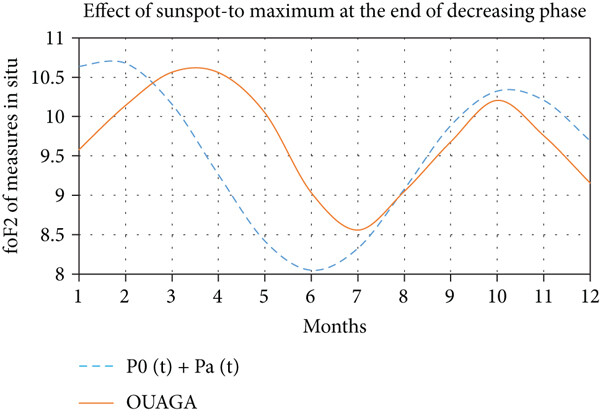 Effect of sunspot-to maximum at the end of decreasing phase

foF2 of measures in situ

11
10.5
10
9.5
9
8.5
8

1 2 3 4 5 6 7 8 9 10 11 12

Months

P0 (t) + Pa (t)

OUAGA